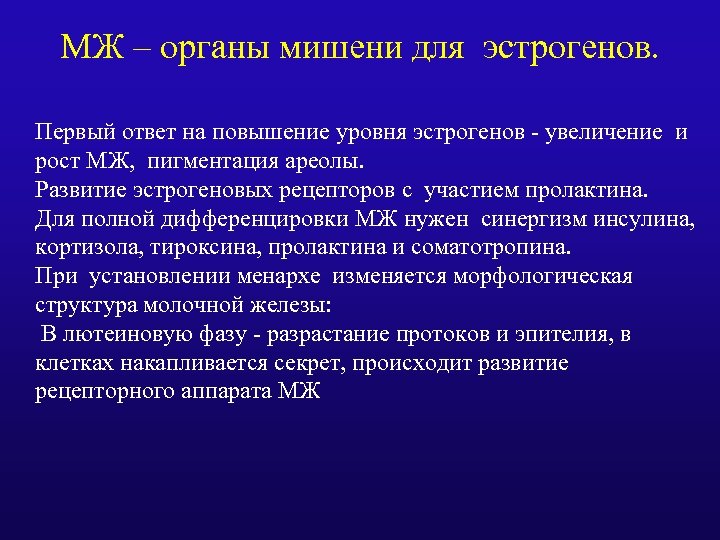 МЖ – органы мишени для эстрогенов.

Первый ответ на повышение уровня эстрогенов - увеличение и рост МЖ, пигментация ареолы.
Развитие эстрогеновых рецепторов с участием пролактина.
Для полной дифференцировки МЖ нужен синергизм инсулина, кортизола, тироксина, пролактина и соматотропина.
При установлении менархе изменяется морфологическая структура молочной железы:
В лютеиновую фазу - разрастание протоков и эпителия, в клетках накапливается секрет, происходит развитие рецепторного аппарата МЖ